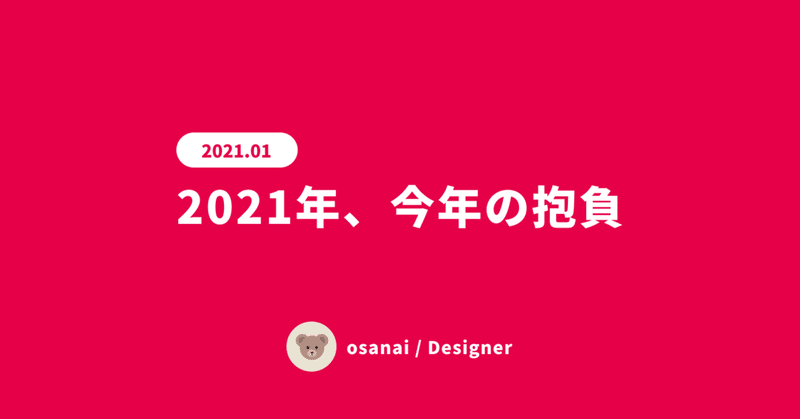 2021.01

2021年、今年の抱負

osanai / Designer